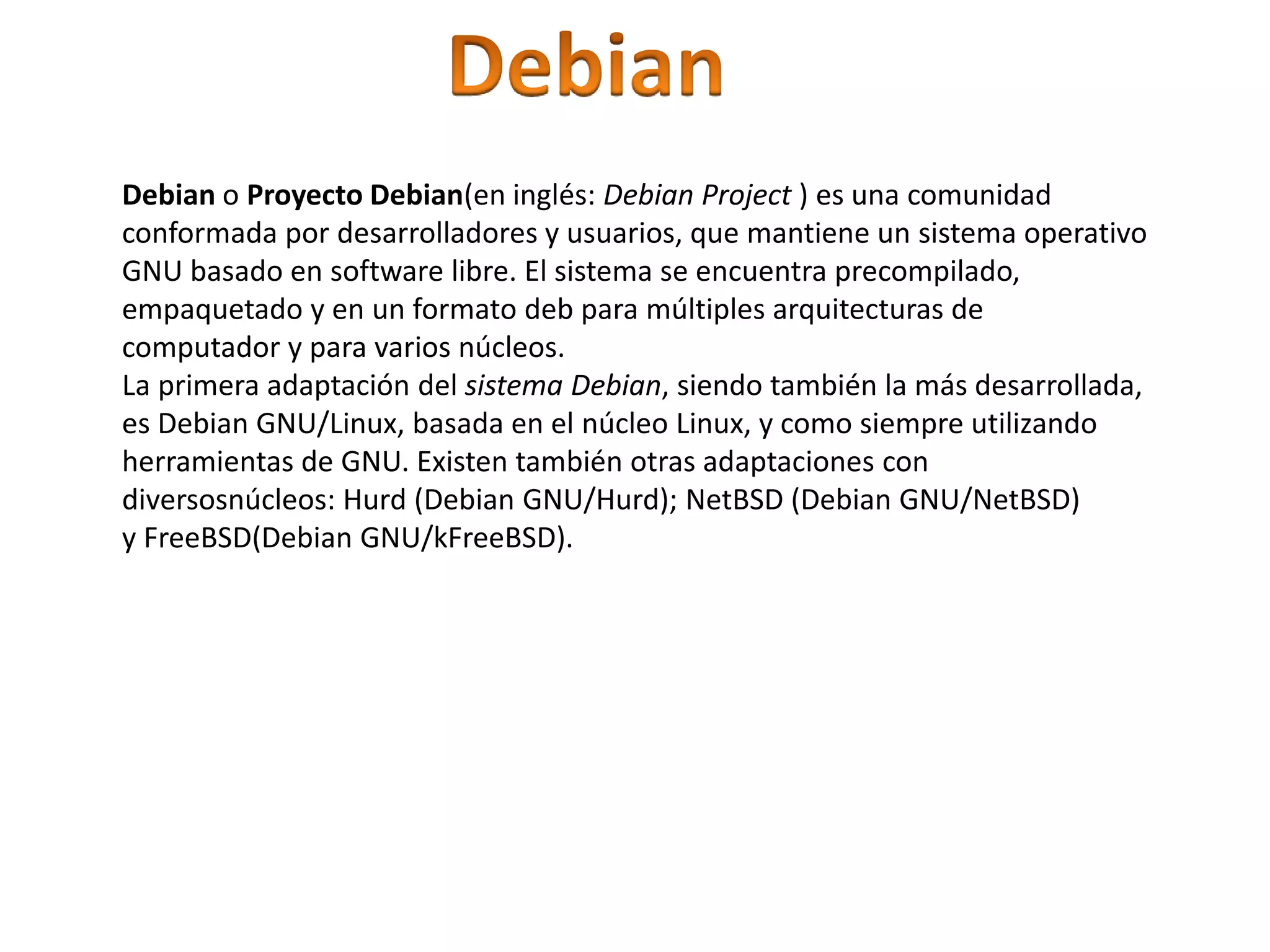 Debian

Debian o Proyecto Debian(en inglés: Debian Project ) es una comunidad conformada por desarrolladores y usuarios, que mantiene un sistema operativo GNU basado en software libre. El sistema se encuentra precompilado, empaquetado y en un formato deb para múltiples arquitecturas de computador y para varios núcleos.
La primera adaptación del sistema Debian, siendo también la más desarrollada, es Debian GNU/Linux, basada en el núcleo Linux, y como siempre utilizando herramientas de GNU. Existen también otras adaptaciones con diversosnúcleos: Hurd (Debian GNU/Hurd); NetBSD (Debian GNU/NetBSD) y FreeBSD(Debian GNU/kFreeBSD).